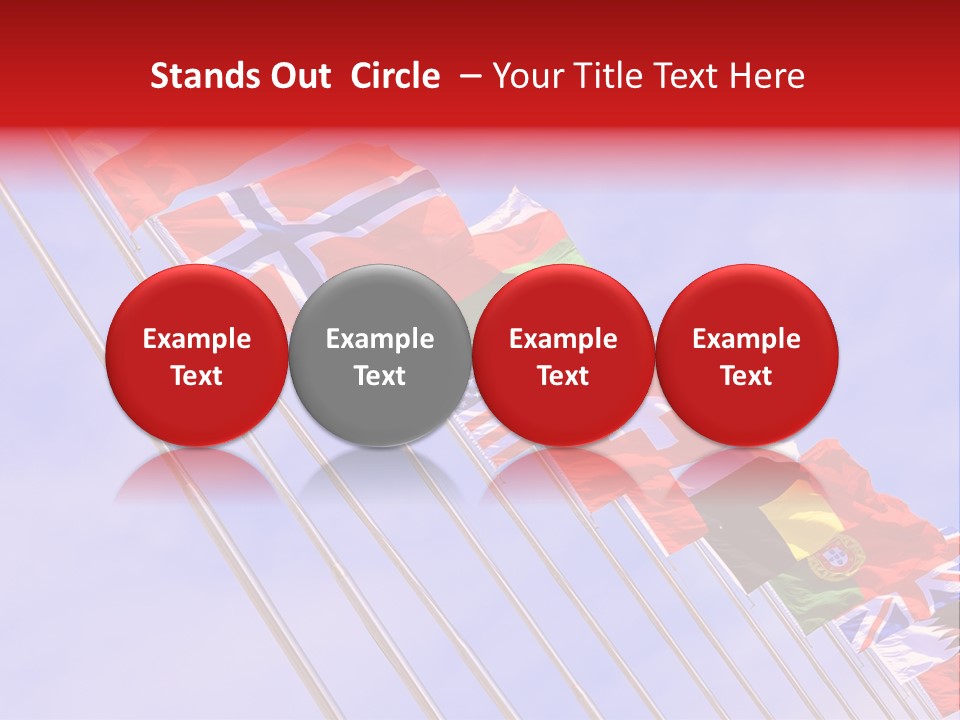 Stands Out Circle – Your Title Text Here

Example Text

Example Text

Example Text

Example Text